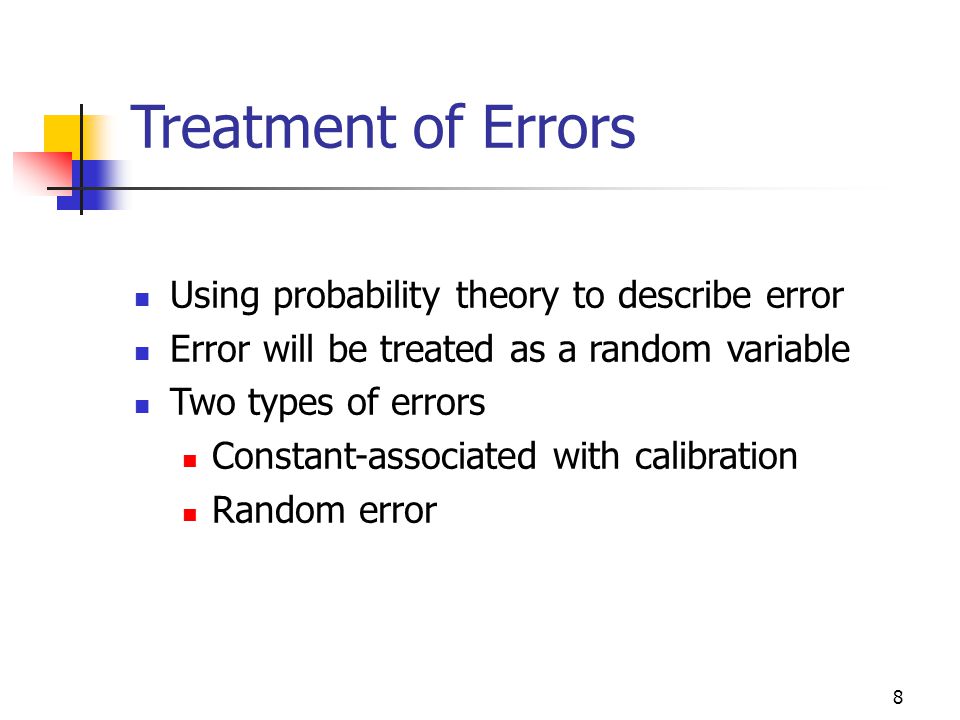 Treatment of Errors

- Using probability theory to describe error
- Error will be treated as a random variable
- Two types of errors
  - Constant-associated with calibration
  - Random error

8